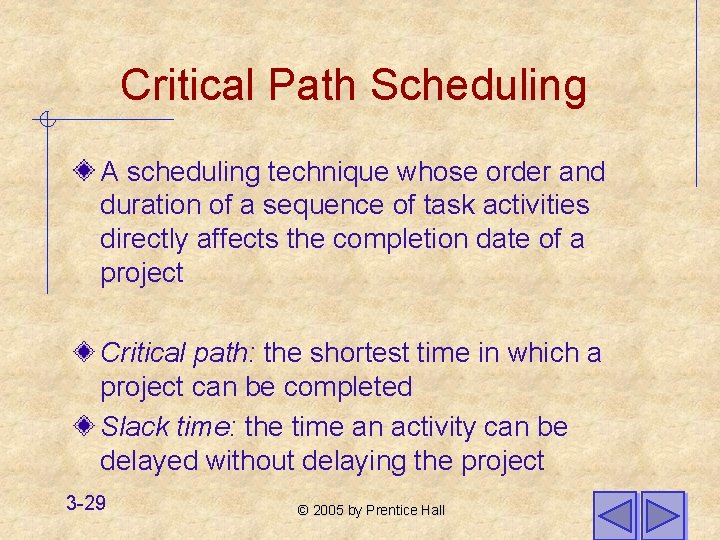 Critical Path Scheduling

A scheduling technique whose order and duration of a sequence of task activities directly affects the completion date of a project

Critical path: the shortest time in which a project can be completed

Slack time: the time an activity can be delayed without delaying the project

3-29

© 2005 by Prentice Hall